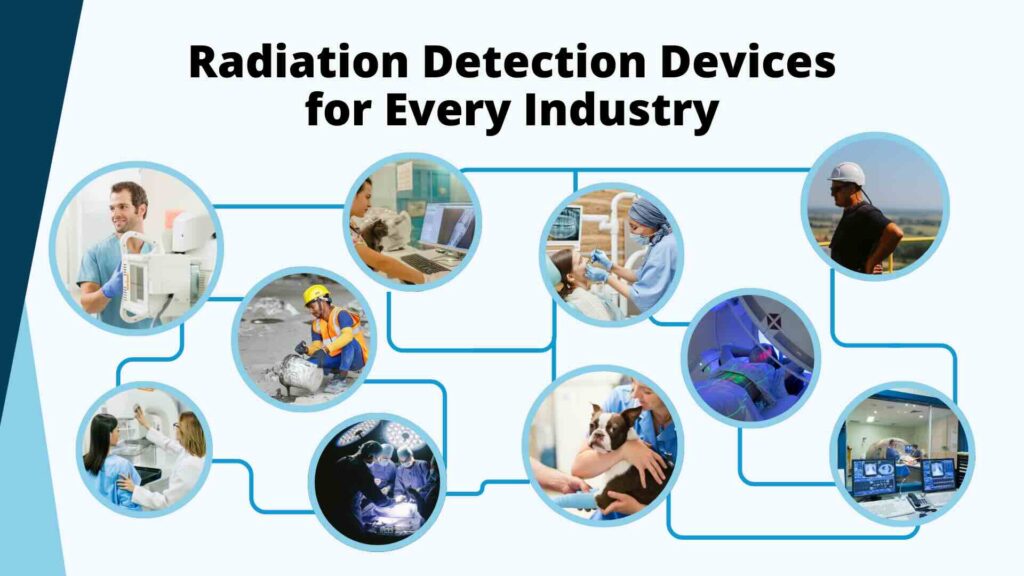 Radiation Detection Devices for Every Industry